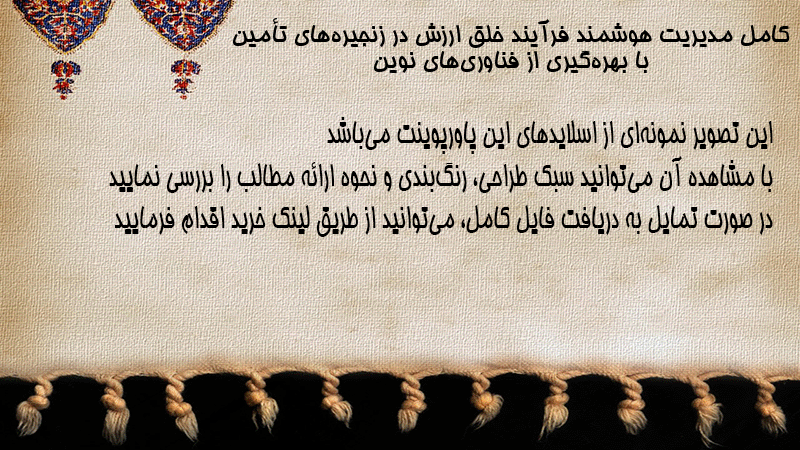 کامل مدیریت هوشمند فرآیند خلق ارزش در زنجیره‌های تأمین
با بهره‌گیری از فناوری‌های نوین

این تصویر نمونه‌ای از اسلایدهای این پاورپوینت می‌باشد
با مشاهده آن می‌توانید سبک طراحی، رنگ‌بندی و نحوه ارائه مطالب را بررسی نمایید
در صورت تمایل به دریافت فایل کامل، می‌توانید از طریق لینک خرید اقدام فرمایید